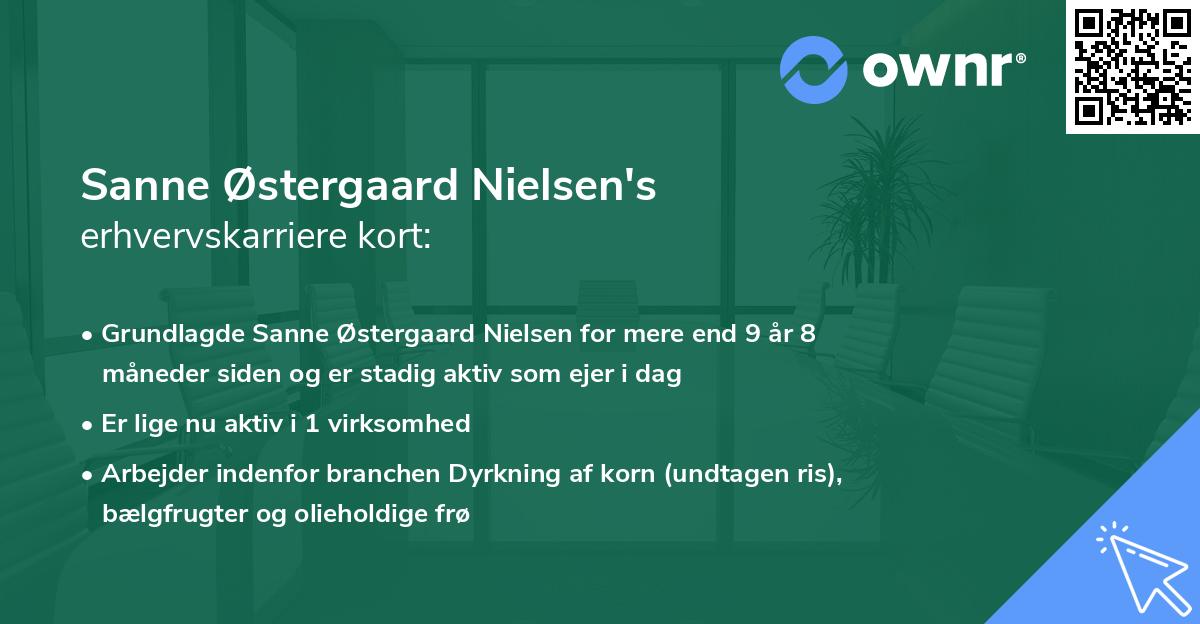 ownr®

Sanne Østergaard Nielsen's
erhvervskarriere kort:

• Grundlagde Sanne Østergaard Nielsen for mere end 9 år 8 måneder siden og er stadig aktiv som ejer i dag

• Er lige nu aktiv i 1 virksomhed

• Arbejder indenfor branchen Dyrkning af korn (undtagen ris), bælgfrugter og olieholdige frø